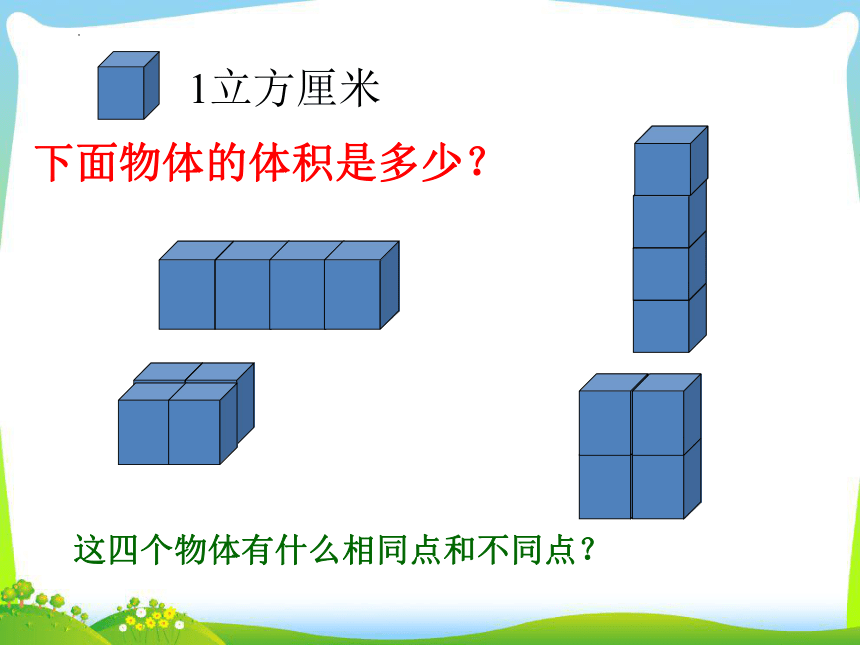 1立方厘米

下面物体的体积是多少？

这四个物体有什么相同点和不同点？